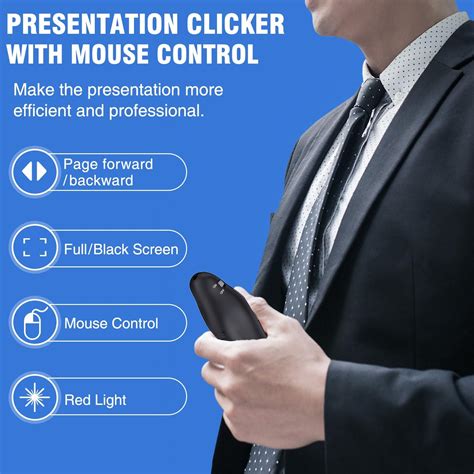 PRESENTATION CLICKER WITH MOUSE CONTROL

Make the presentation more efficient and professional.

Page forward /backward

Full/Black Screen

Mouse Control

Red Light